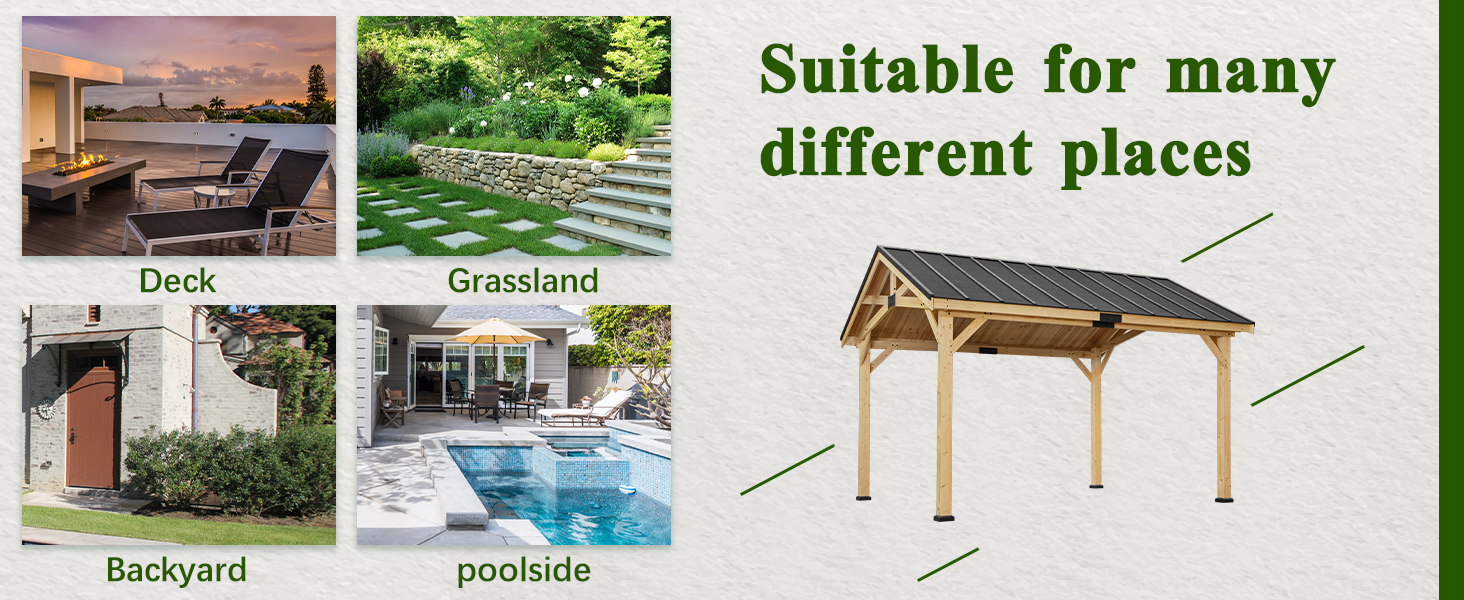 Deck

Grassland

Backyard

poolside

Suitable for many different places